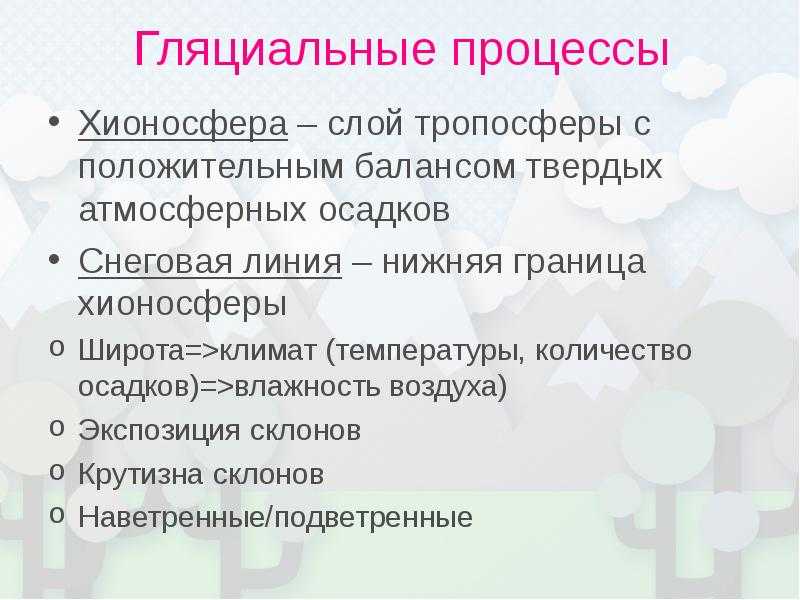 Гляциальные процессы

• Хионосфера – слой тропосферы с положительным балансом твердых атмосферных осадков
• Снеговая линия – нижняя граница хионосферы
o Широта=>климат (температуры, количество осадков)=>влажность воздуха)
o Экспозиция склонов
o Крутизна склонов
o Наветренные/подветренные